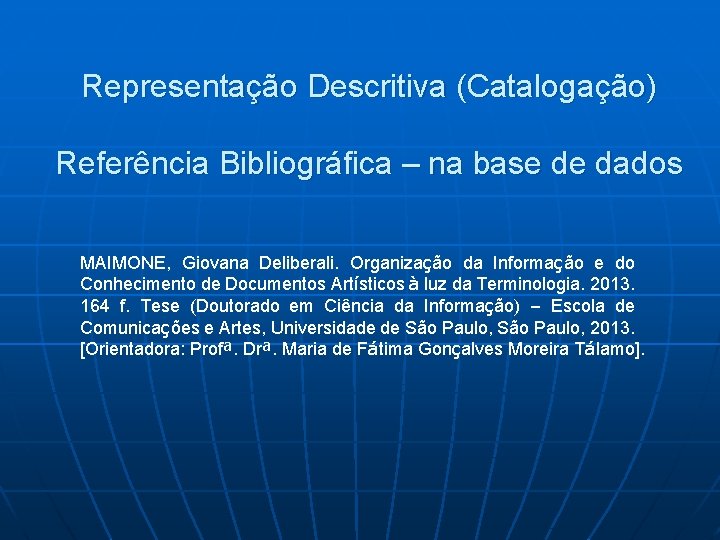 Representação Descritiva (Catalogação)

Referência Bibliográfica – na base de dados

MAIMONE, Giovana Deliberali. Organização da Informação e do Conhecimento de Documentos Artísticos à luz da Terminologia. 2013. 164 f. Tese (Doutorado em Ciência da Informação) – Escola de Comunicações e Artes, Universidade de São Paulo, São Paulo, 2013. [Orientadora: Profª. Drª. Maria de Fátima Gonçalves Moreira Tálamo].